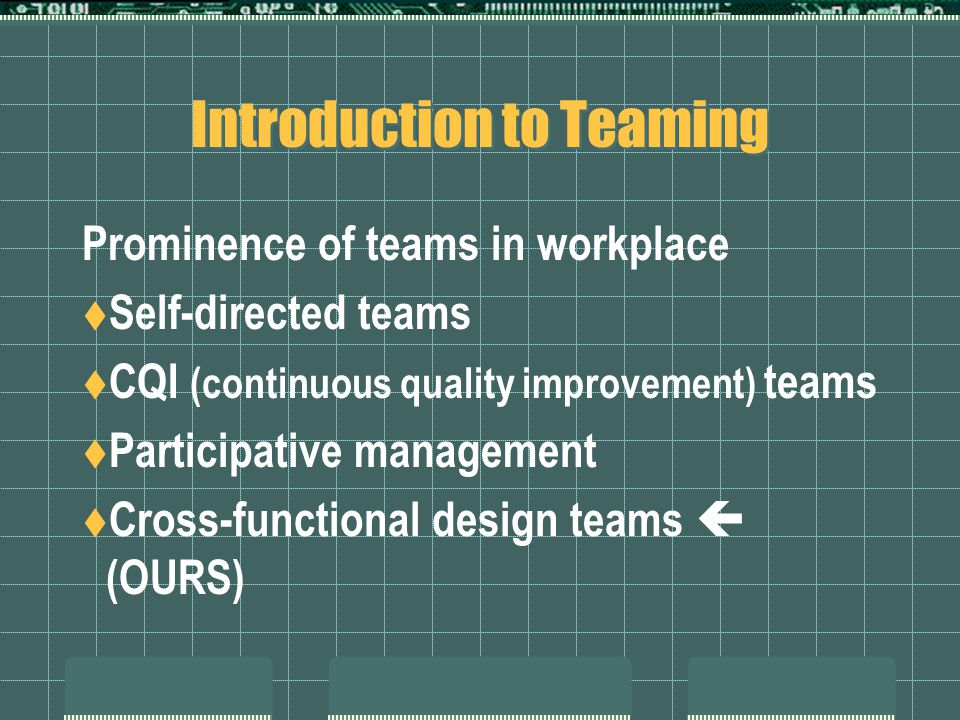 Introduction to Teaming

Prominence of teams in workplace

♦Self-directed teams

♦CQI (continuous quality improvement) teams

♦Participative management

♦Cross-functional design teams ← (OURS)